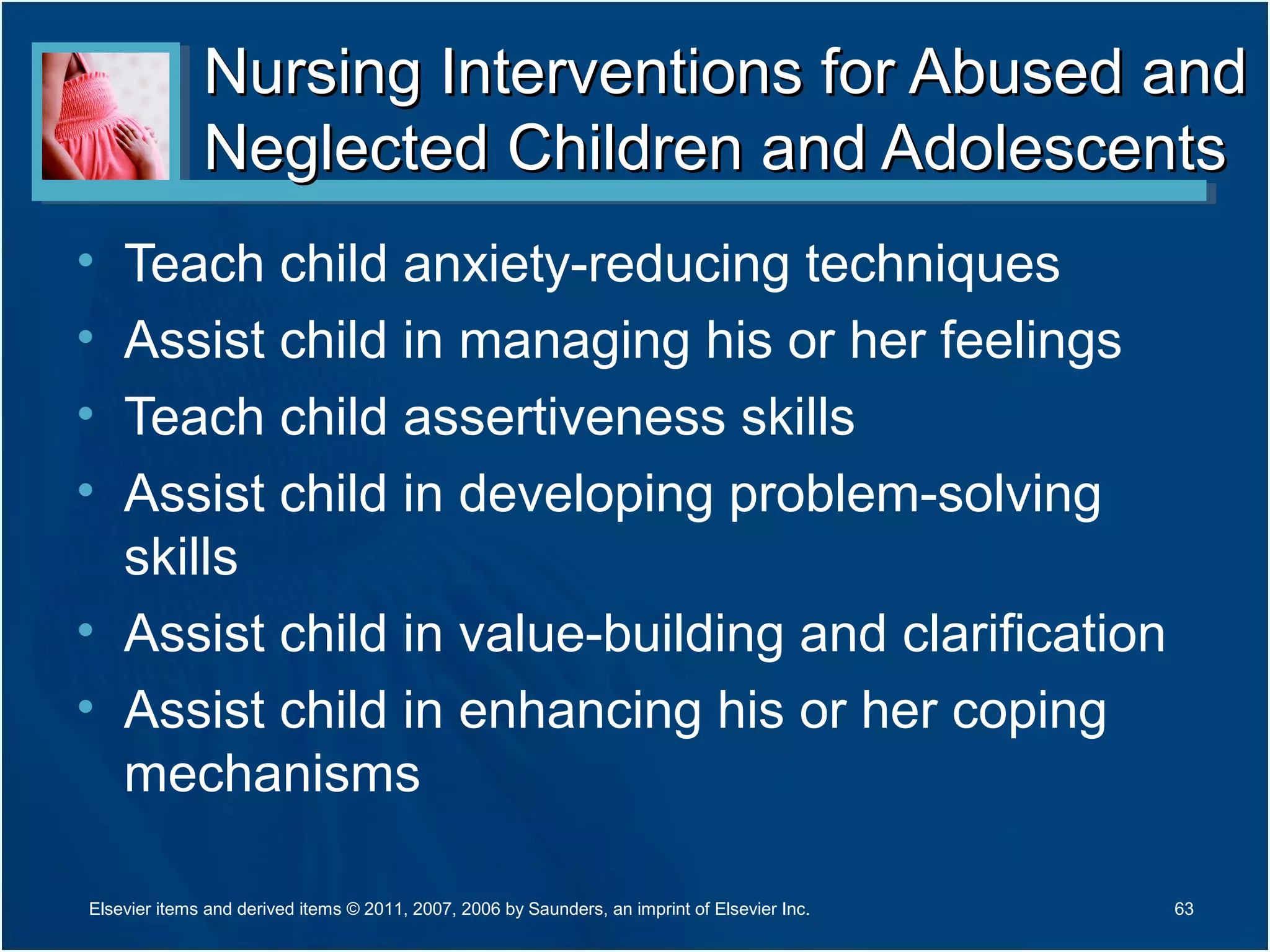 Nursing Interventions for Abused and Neglected Children and Adolescents

• Teach child anxiety-reducing techniques
• Assist child in managing his or her feelings
• Teach child assertiveness skills
• Assist child in developing problem-solving skills
• Assist child in value-building and clarification
• Assist child in enhancing his or her coping mechanisms

Elsevier items and derived items © 2011, 2007, 2006 by Saunders, an imprint of Elsevier Inc.

63